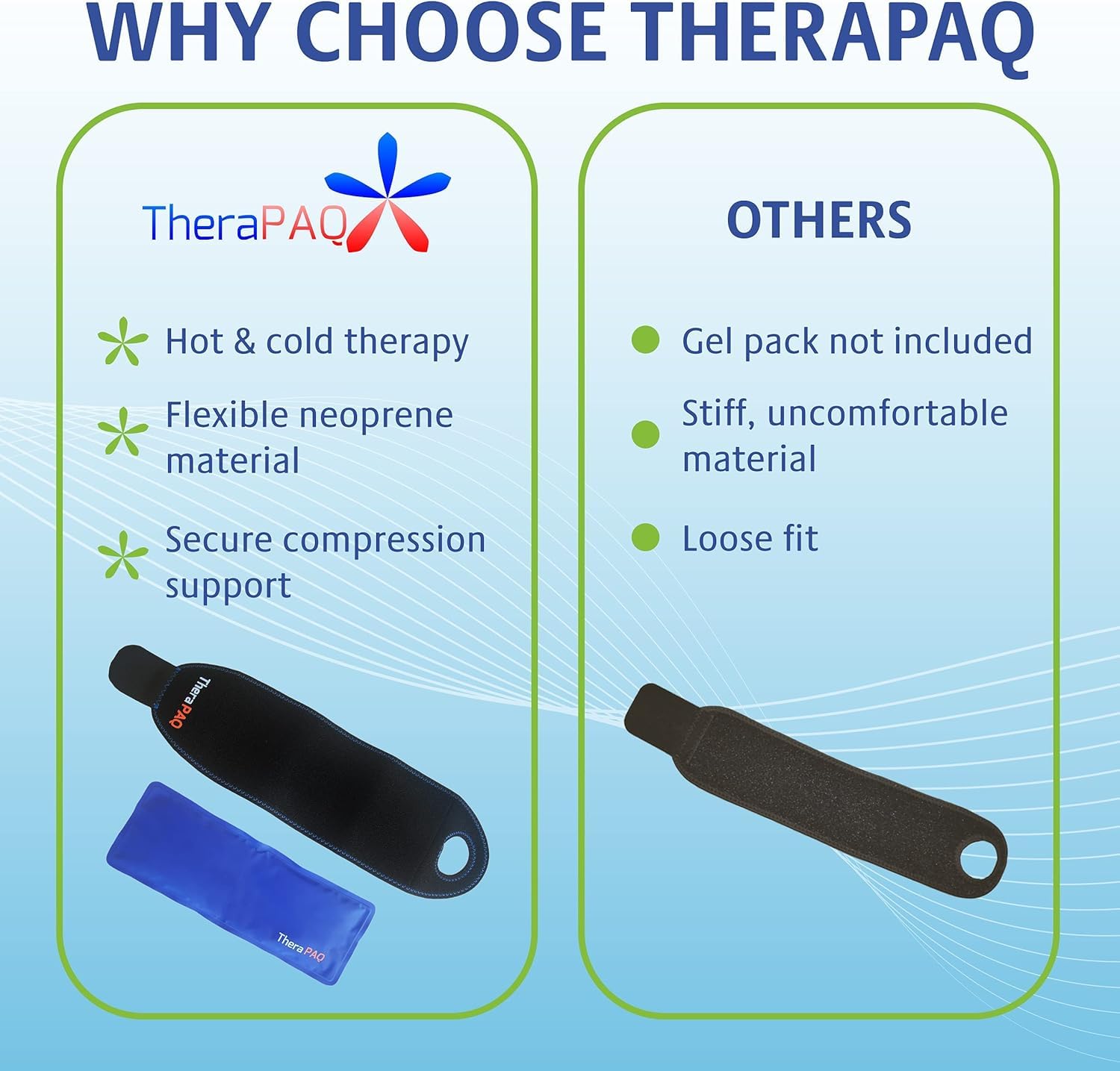 WHY CHOOSE THERAPAQ

TheraPAQ

Hot & cold therapy

Flexible neoprene material

Secure compression support

TheraPAQ

TheraPAQ

OTHERS

Gel pack not included

Stiff, uncomfortable material

Loose fit